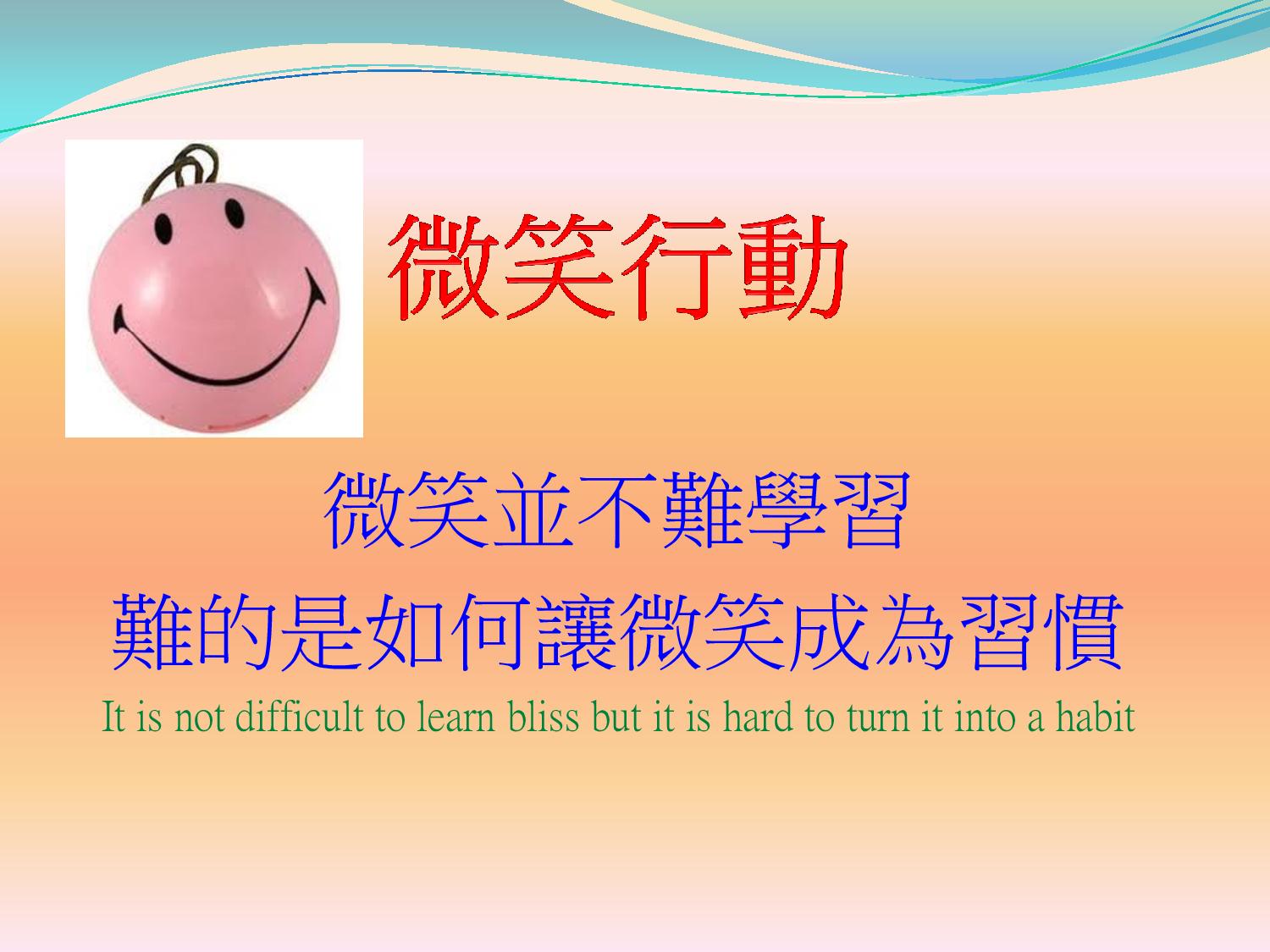 微笑行動

微笑並不難學習
難的是如何讓微笑成為習慣
It is not difficult to learn bliss but it is hard to turn it into a habit